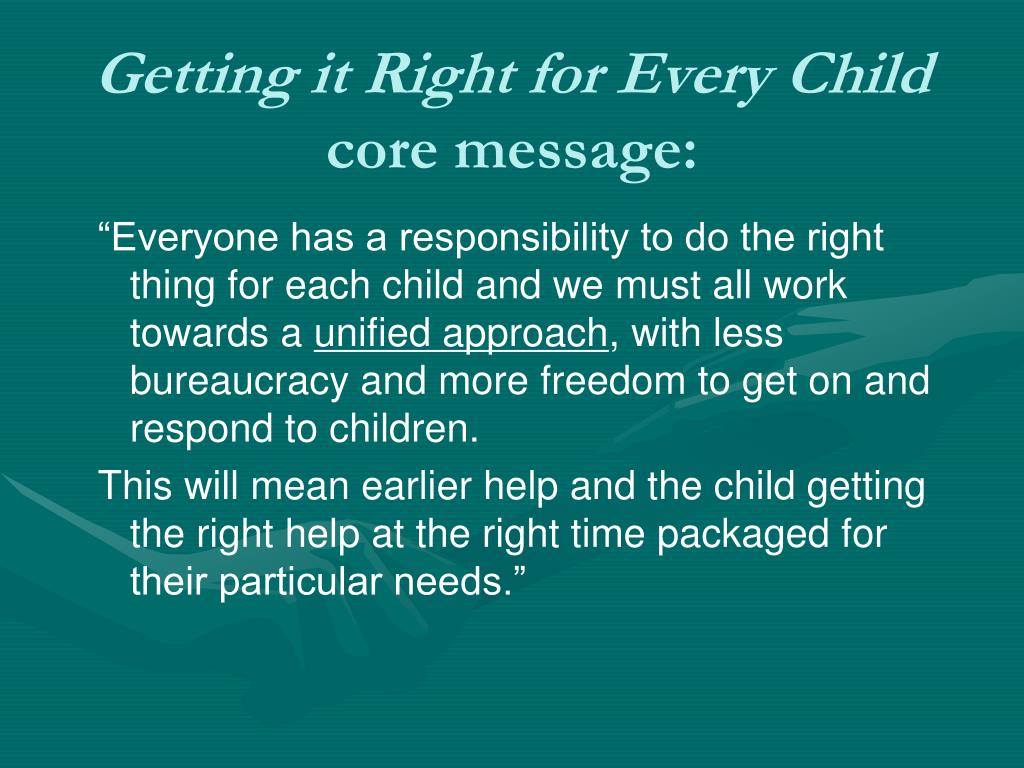 Getting it Right for Every Child core message:

“Everyone has a responsibility to do the right thing for each child and we must all work towards a unified approach, with less bureaucracy and more freedom to get on and respond to children.

This will mean earlier help and the child getting the right help at the right time packaged for their particular needs.”